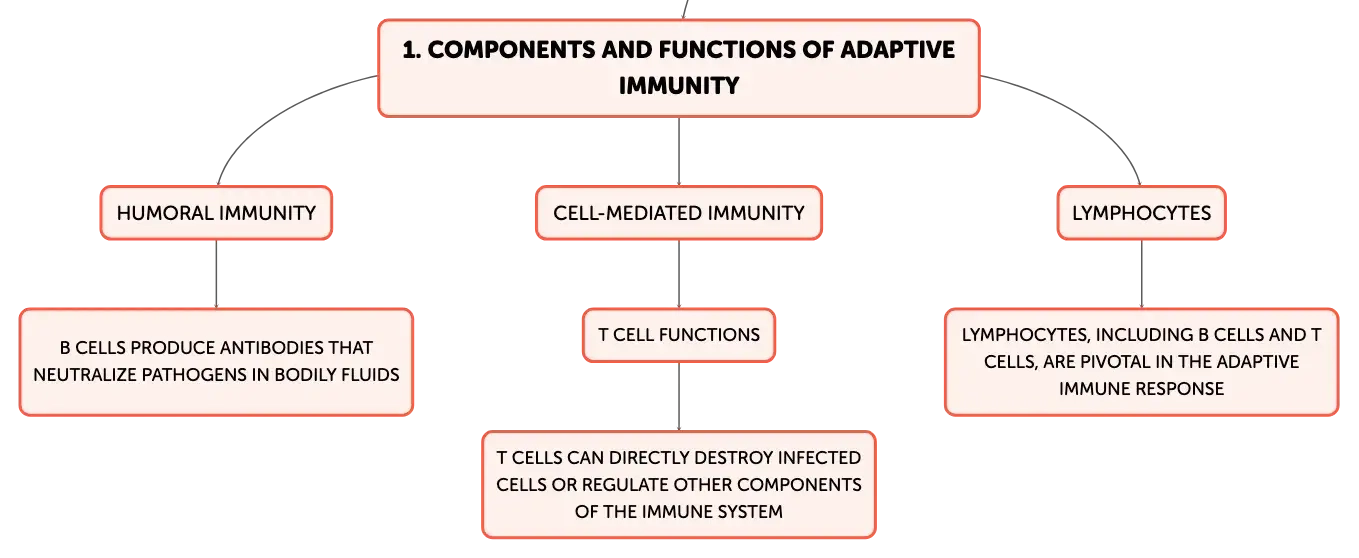 1. COMPONENTS AND FUNCTIONS OF ADAPTIVE IMMUNITY

HUMORAL IMMUNITY

B CELLS PRODUCE ANTIBODIES THAT NEUTRALIZE PATHOGENS IN BODILY FLUIDS

CELL-MEDIATED IMMUNITY

T CELL FUNCTIONS

T CELLS CAN DIRECTLY DESTROY INFECTED CELLS OR REGULATE OTHER COMPONENTS OF THE IMMUNE SYSTEM

LYMPHOCYTES

LYMPHOCYTES, INCLUDING B CELLS AND T CELLS, ARE PIVOTAL IN THE ADAPTIVE IMMUNE RESPONSE